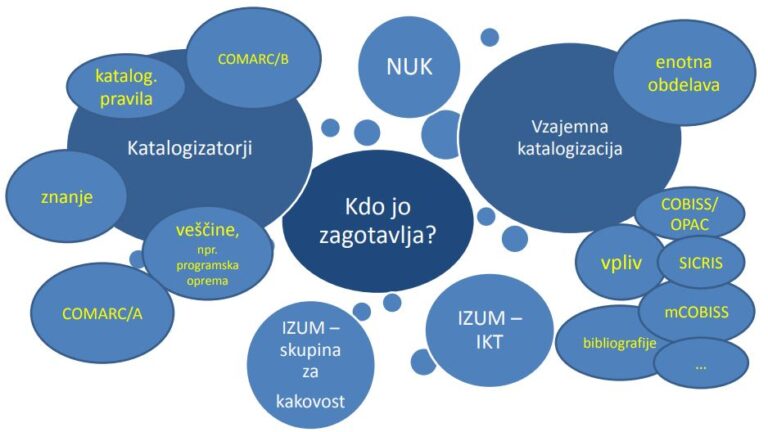 katalog. pravila

COMARC/B

Katalogizatorji

znanje

veščine, npr. programska oprema

COMARC/A

NUK

Kdo jo zagotavlja?

IZUM – skupina za kakovost

IZUM – IKT

Vzajemna katalogizacija

enotna obdelava

COBISS/ OPAC

vpliv

SICRIS

mCOBISS

bibliografije

...